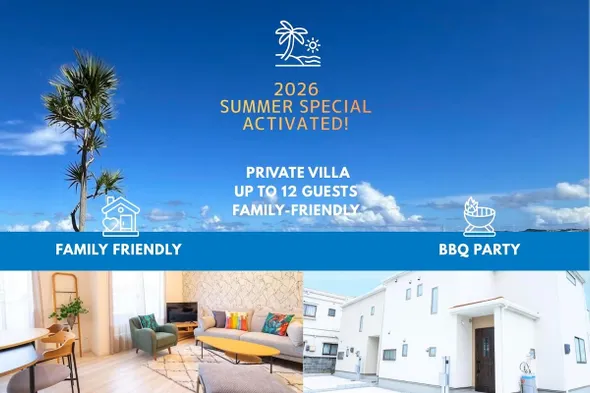 2026
SUMMER SPECIAL
ACTIVATED!

PRIVATE VILLA
UP TO 12 GUESTS
FAMILY-FRIENDLY

FAMILY FRIENDLY

BBQ PARTY